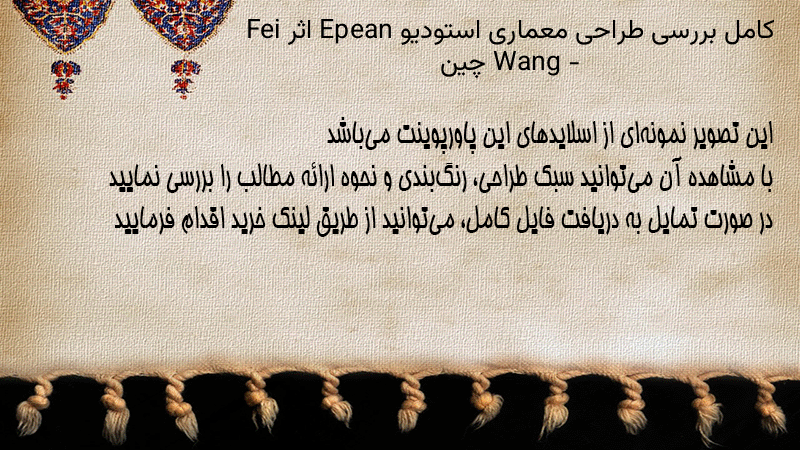 کامل بررسی طراحی معماری استودیو Epean اثر Fei Wang - چین

این تصویر نمونه‌ای از اسلایدهای این پاورپوینت می‌باشد
با مشاهده آن می‌توانید سبک طراحی، رنگ‌بندی و نحوه ارائه مطالب را بررسی نمایید
در صورت تمایل به دریافت فایل کامل، می‌توانید از طریق لینک خرید اقدام فرمایید